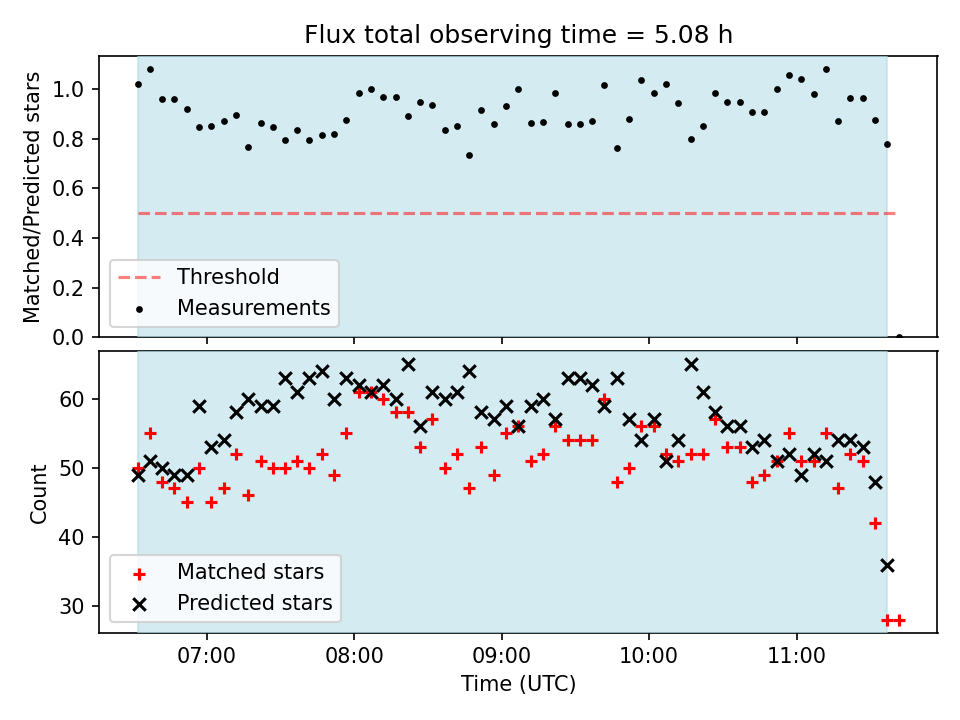 Flux total observing time = 5.08 h

Matched/Predicted stars

1.0
0.8
0.6
0.4
0.2
0.0

Threshold
Measurements

Count

60
50
40
30

Matched stars
Predicted stars

07:00
08:00
09:00
10:00
11:00

Time (UTC)